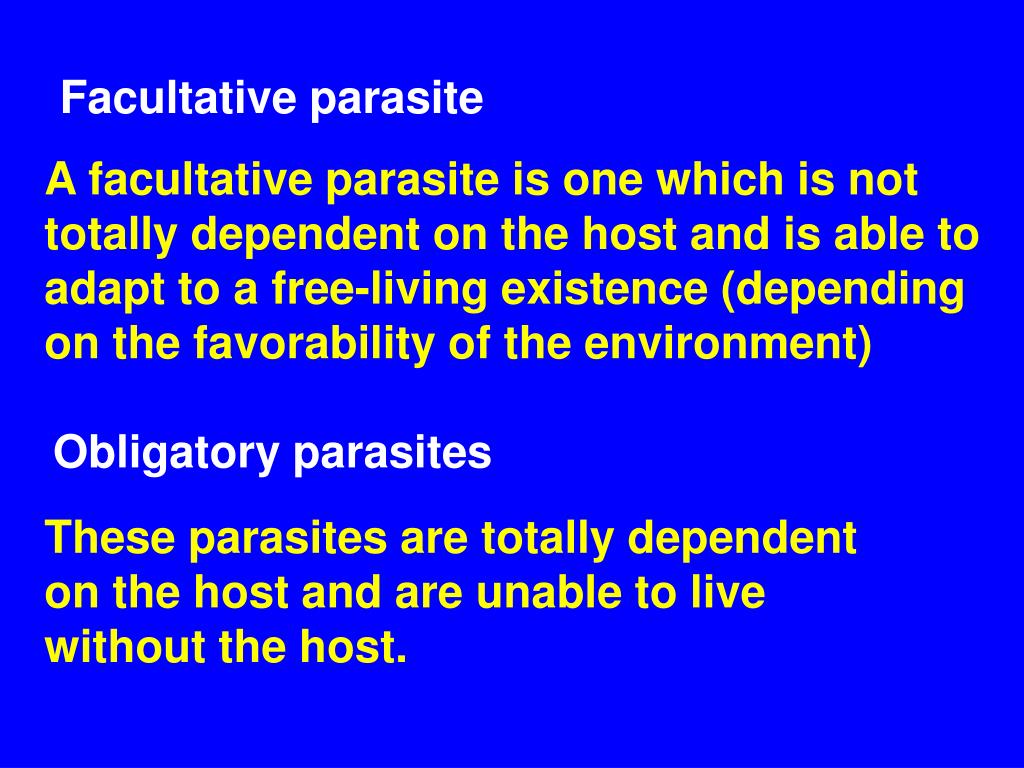 Facultative parasite

A facultative parasite is one which is not totally dependent on the host and is able to adapt to a free-living existence (depending on the favorability of the environment)

Obligatory parasites

These parasites are totally dependent on the host and are unable to live without the host.